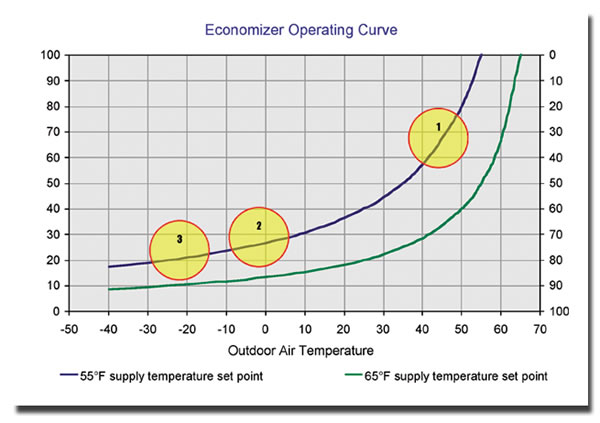 Economizer Operating Curve

100
90
80
70
60
50
40
30
20
10
0

0
10
20
30
40
50
60
70
80
90
100

1
2
3

-50 -40 -30 -20 -10 0 10 20 30 40 50 60 70

Outdoor Air Temperature

55°F supply temperature set point
65°F supply temperature set point